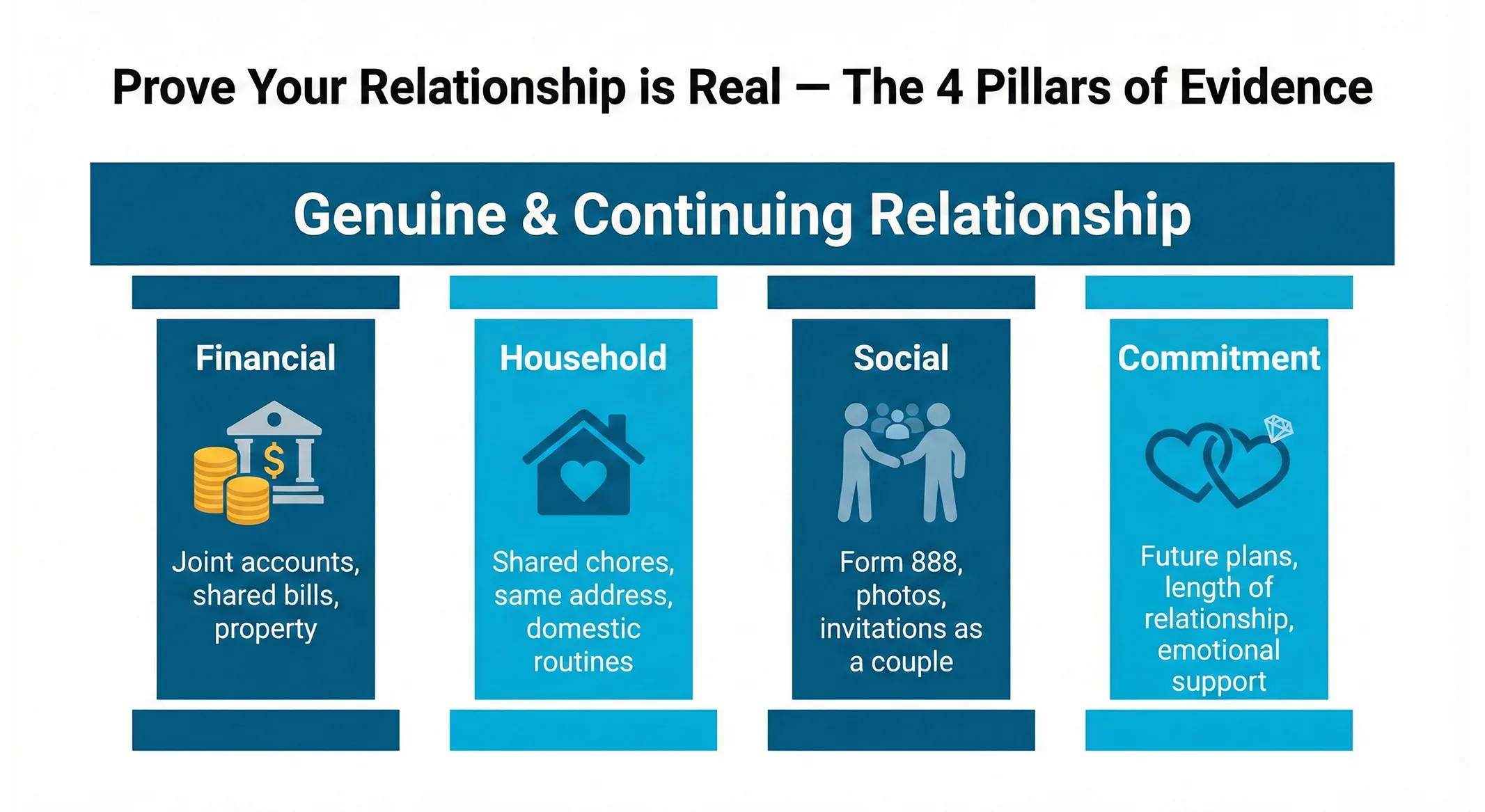 Prove Your Relationship is Real — The 4 Pillars of Evidence

Genuine & Continuing Relationship

Financial

$

Joint accounts, shared bills, property

Household

Shared chores, same address, domestic routines

Social

Form 888, photos, invitations as a couple

Commitment

Future plans, length of relationship, emotional support